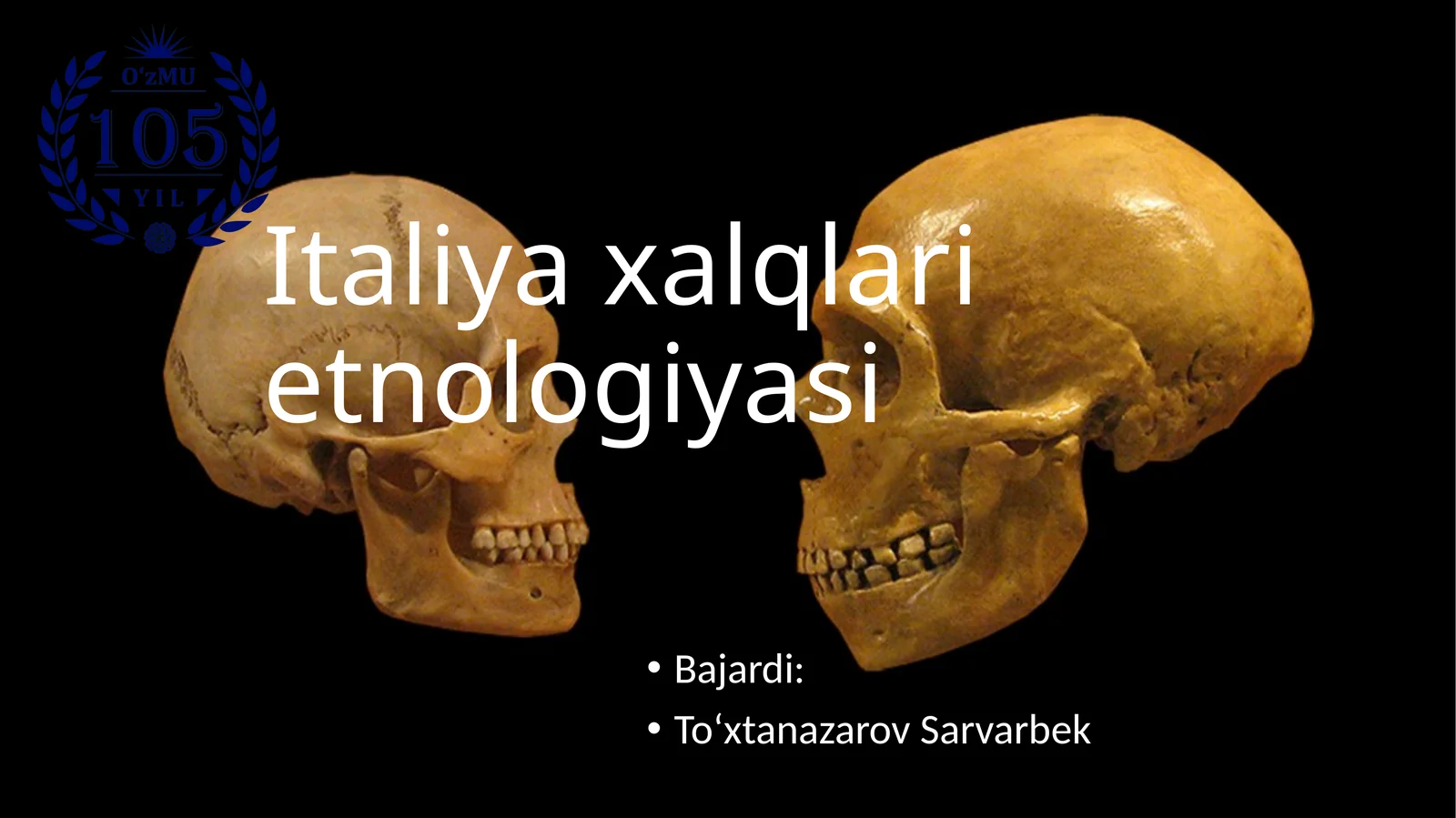 O'zMU
105
YIL

Italiya xalqlari etnologiyasi

• Bajardi:
• To‘xtanazarov Sarvarbek